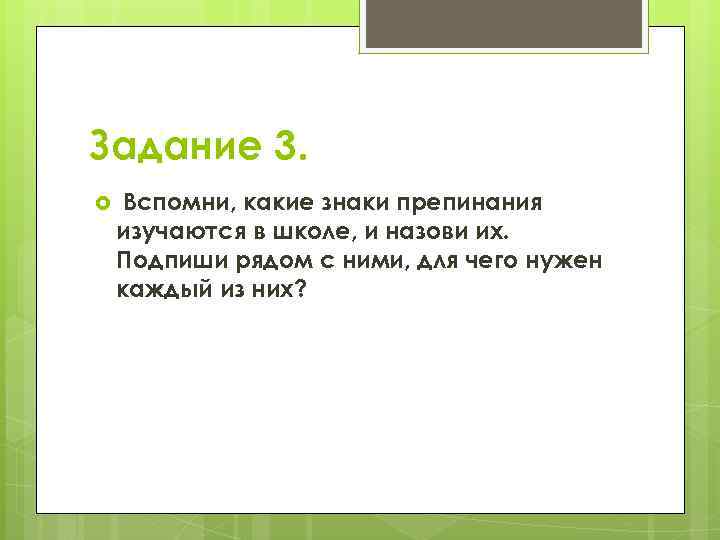 Задание 3.

Вспомни, какие знаки препинания изучаются в школе, и назови их. Подпиши рядом с ними, для чего нужен каждый из них?